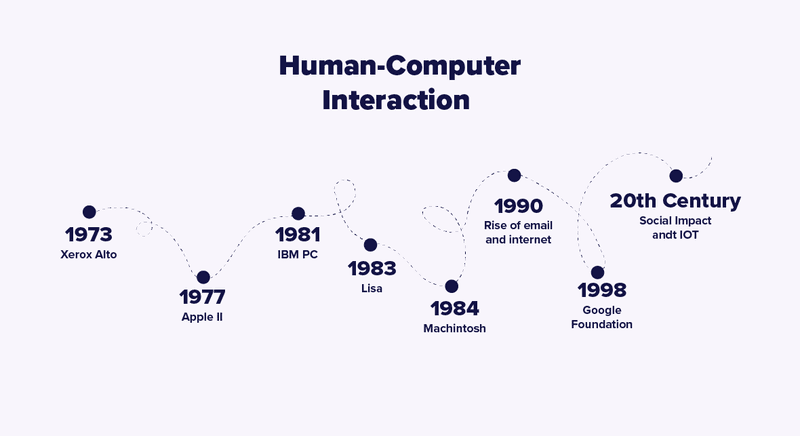 Human-Computer Interaction

1973
Xerox Alto

1977
Apple II

1981
IBM PC

1983
Lisa

1984
Machintosh

1990
Rise of email and internet

1998
Google Foundation

20th Century
Social Impact andt IOT